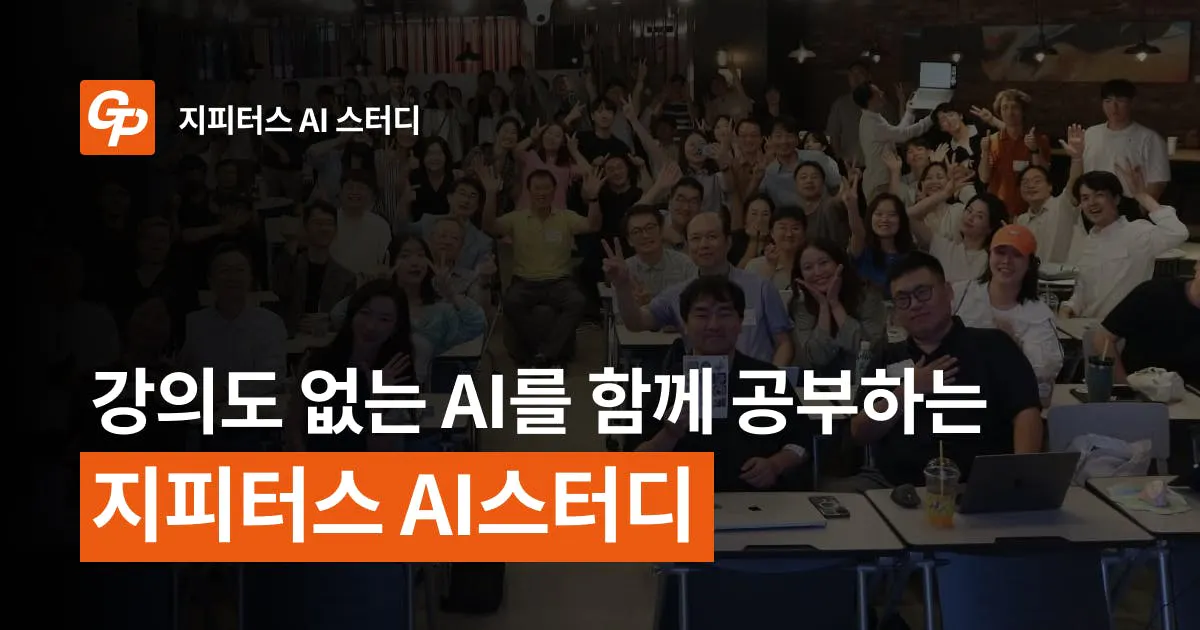 GP

지피터스 AI 스터디

강의도 없는 AI를 함께 공부하는

지피터스 AI스터디